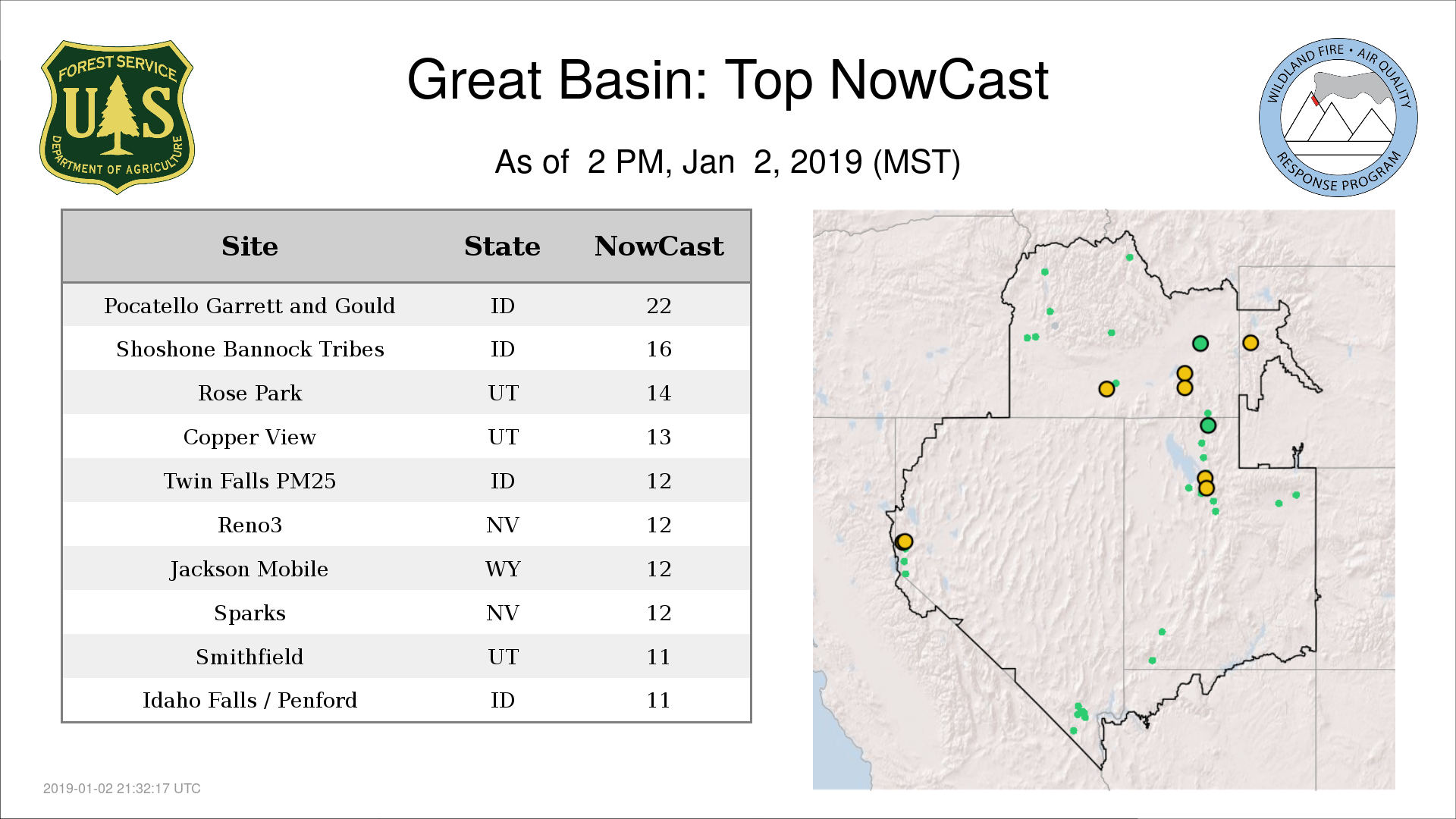 FOREST SERVICE
U S
DEPARTMENT OF AGRICULTURE

Great Basin: Top NowCast

As of 2 PM, Jan 2, 2019 (MST)

WILDLAND FIRE • AIR QUALITY
RESPONSE PROGRAM

| Site | State | NowCast |
|---|---|---|
| Pocatello Garrett and Gould | ID | 22 |
| Shoshone Bannock Tribes | ID | 16 |
| Rose Park | UT | 14 |
| Copper View | UT | 13 |
| Twin Falls PM25 | ID | 12 |
| Reno3 | NV | 12 |
| Jackson Mobile | WY | 12 |
| Sparks | NV | 12 |
| Smithfield | UT | 11 |
| Idaho Falls / Penford | ID | 11 |

2019-01-02 21:32:17 UTC